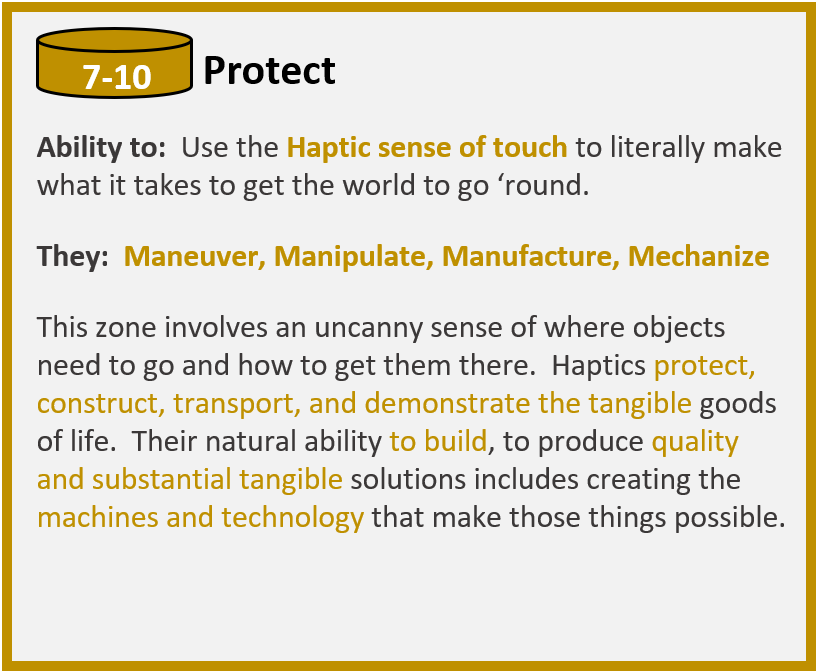 7-10 Protect

Ability to: Use the Haptic sense of touch to literally make what it takes to get the world to go ‘round.

They: Maneuver, Manipulate, Manufacture, Mechanize

This zone involves an uncanny sense of where objects need to go and how to get them there. Haptics protect, construct, transport, and demonstrate the tangible goods of life. Their natural ability to build, to produce quality and substantial tangible solutions includes creating the machines and technology that make those things possible.